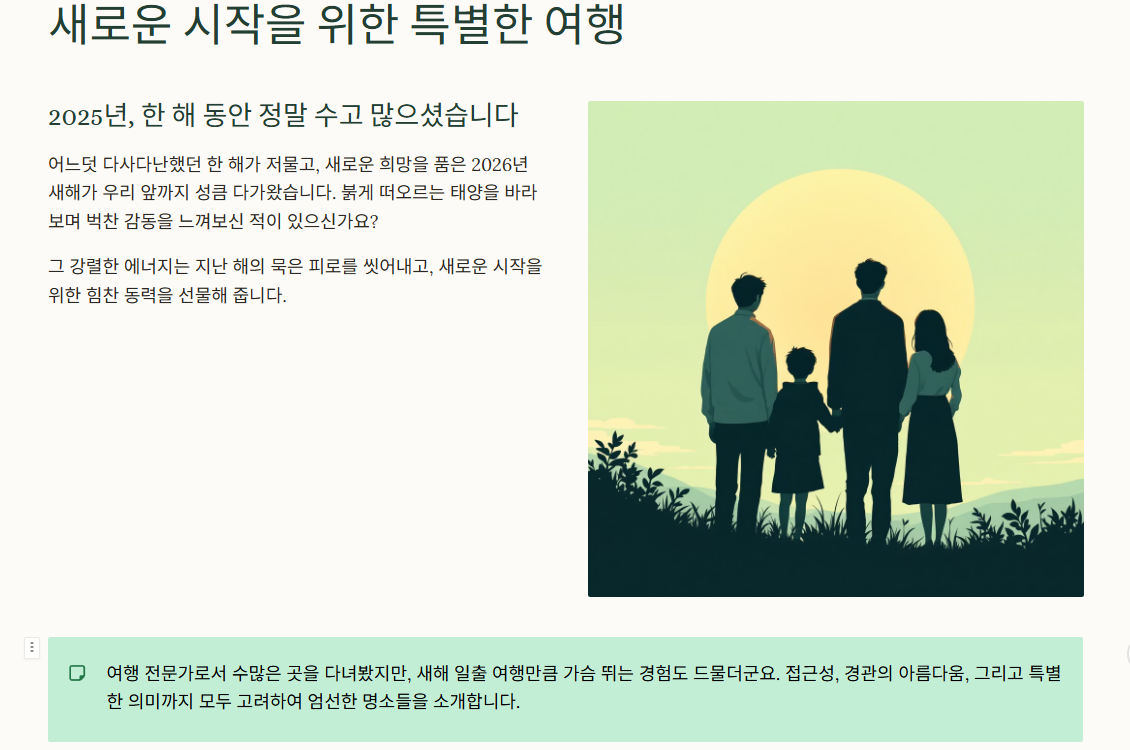 새로운 시작을 위한 특별한 여행

2025년, 한 해 동안 정말 수고 많으셨습니다

어느덧 다사다난했던 한 해가 저물고, 새로운 희망을 품은 2026년 새해가 우리 앞까지 성큼 다가왔습니다. 붉게 떠오르는 태양을 바라보며 벅찬 감동을 느껴보신 적이 있으신가요?

그 강렬한 에너지는 지난 해의 묵은 피로를 씻어내고, 새로운 시작을 위한 힘찬 동력을 선물해 줍니다.

여행 전문가로서 수많은 곳을 다녀봤지만, 새해 일출 여행만큼 가슴 뛰는 경험도 드물더군요. 접근성, 경관의 아름다움, 그리고 특별한 의미까지 모두 고려하여 엄선한 명소들을 소개합니다.